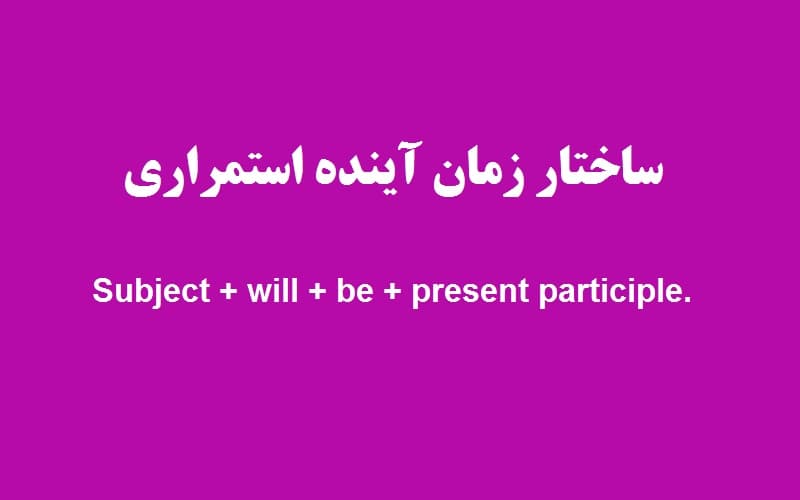 ساختار زمان آینده استمراری

Subject + will + be + present participle.